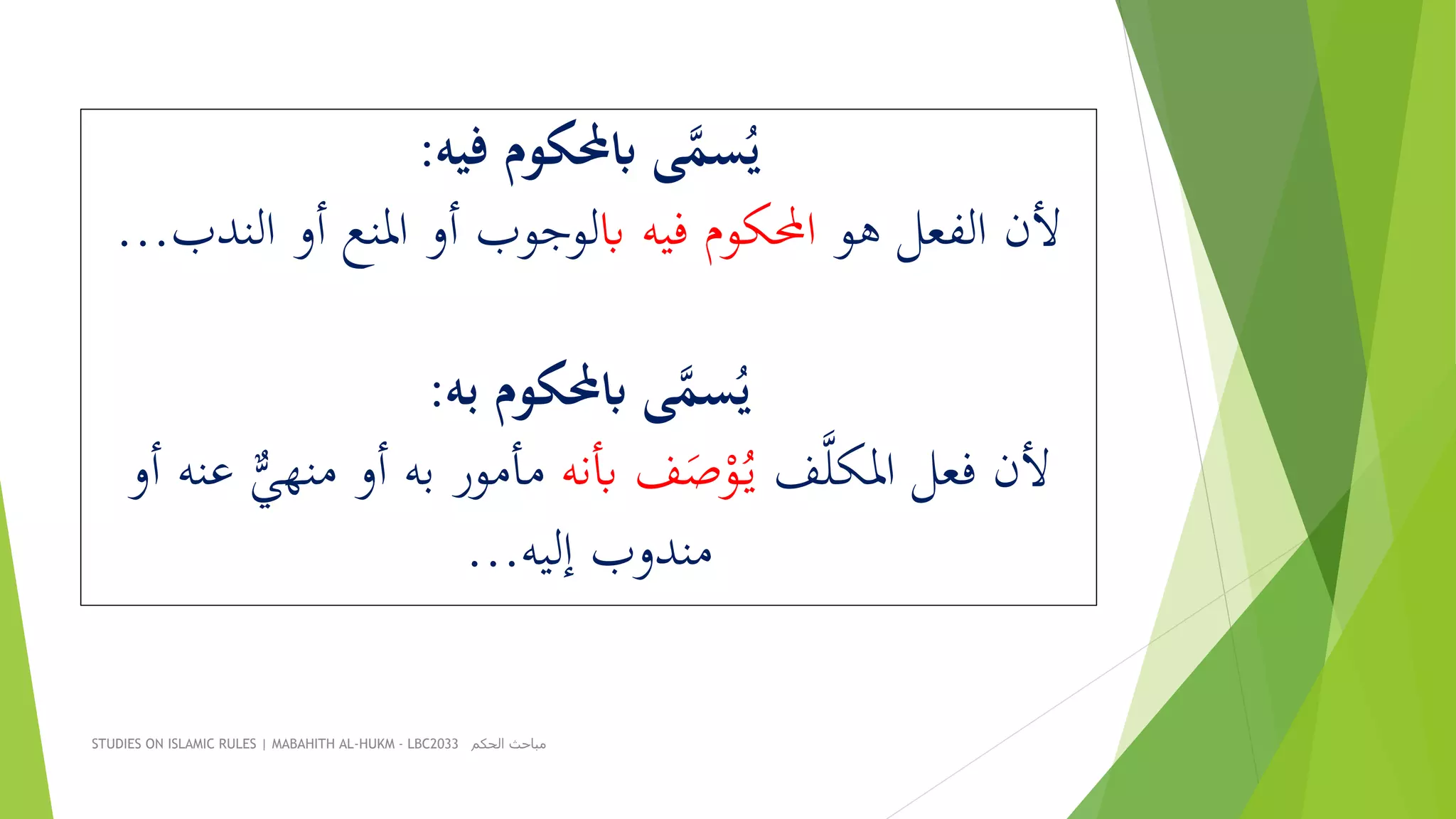 يُسمَّى بالمحكوم فيه:
لأن الفعل هو المحكوم فيه بالوجوب أو المنع أو الندب...

يُسمَّى بالمحكوم به:
لأن فعل المكلَّف يُوْصَف بأنه مأمور به أو منهيٌّ عنه أو مندوب إليه...

STUDIES ON ISLAMIC RULES | MABAHITH AL-HUKM - LBC2033 مباحث الحكم